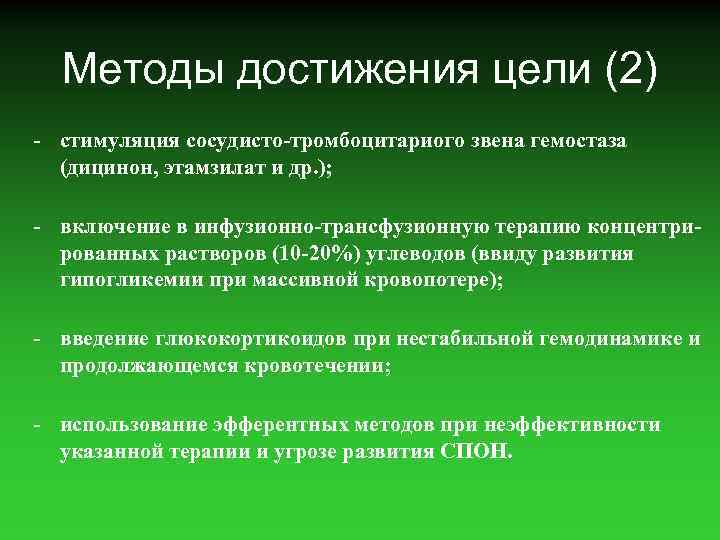 Методы достижения цели (2)

- стимуляция сосудисто-тромбоцитариого звена гемостаза (дицинон, этамзилат и др.);

- включение в инфузионно-трансфузионную терапию концентрированных растворов (10-20%) углеводов (ввиду развития гипогликемии при массивной кровопотере);

- введение глюкокортикоидов при нестабильной гемодинамике и продолжающемся кровотечении;

- использование эфферентных методов при неэффективности указанной терапии и угрозе развития СПОН.